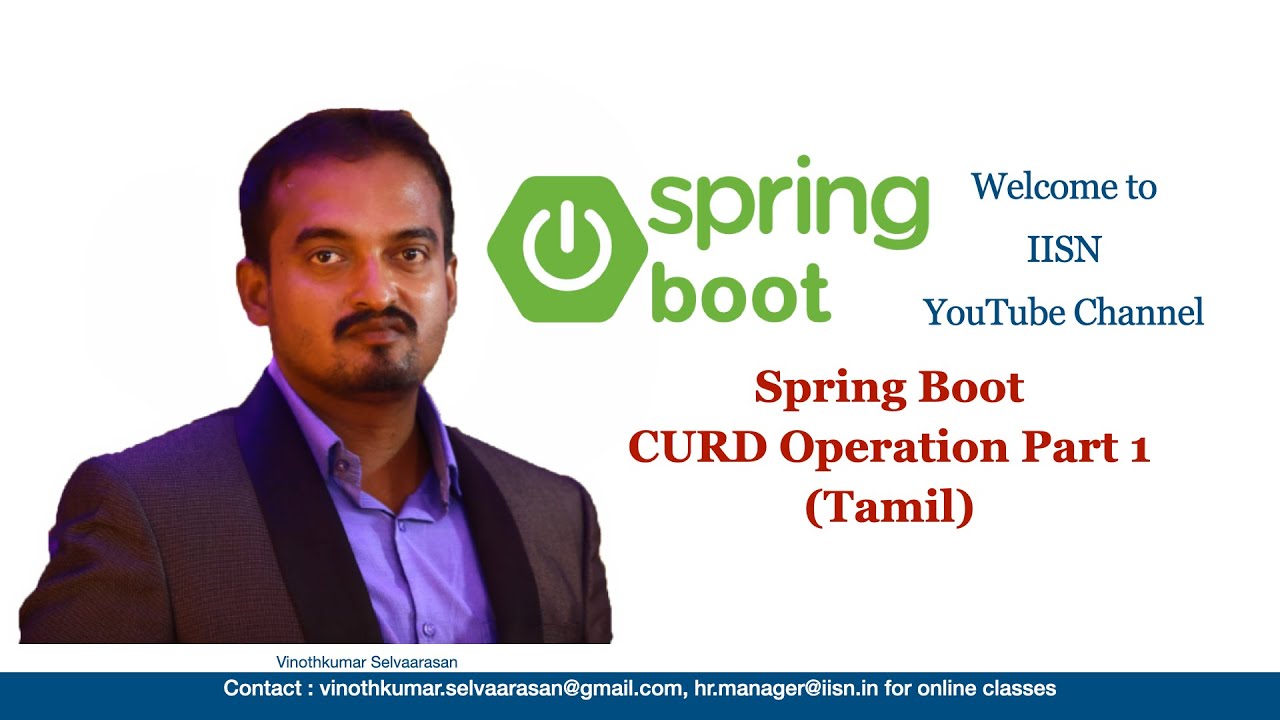 spring boot

Welcome to
IISN
YouTube Channel

Spring Boot
CURD Operation Part 1
(Tamil)

Vinothkumar Selvaarasan

Contact : vinothkumar.selvaarasan@gmail.com, hr.manager@iisn.in for online classes